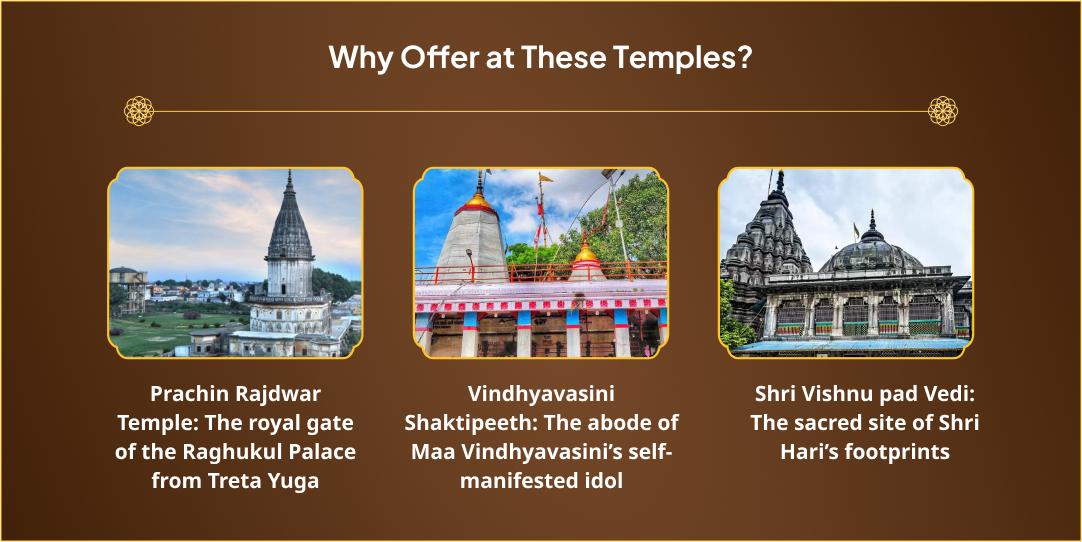 Why Offer at These Temples?

Prachin Rajdwar Temple: The royal gate of the Raghukul Palace from Treta Yuga

Vindhyavasini Shaktipeeth: The abode of Maa Vindhyavasini's self-manifested idol

Shri Vishnu pad Vedi: The sacred site of Shri Hari's footprints